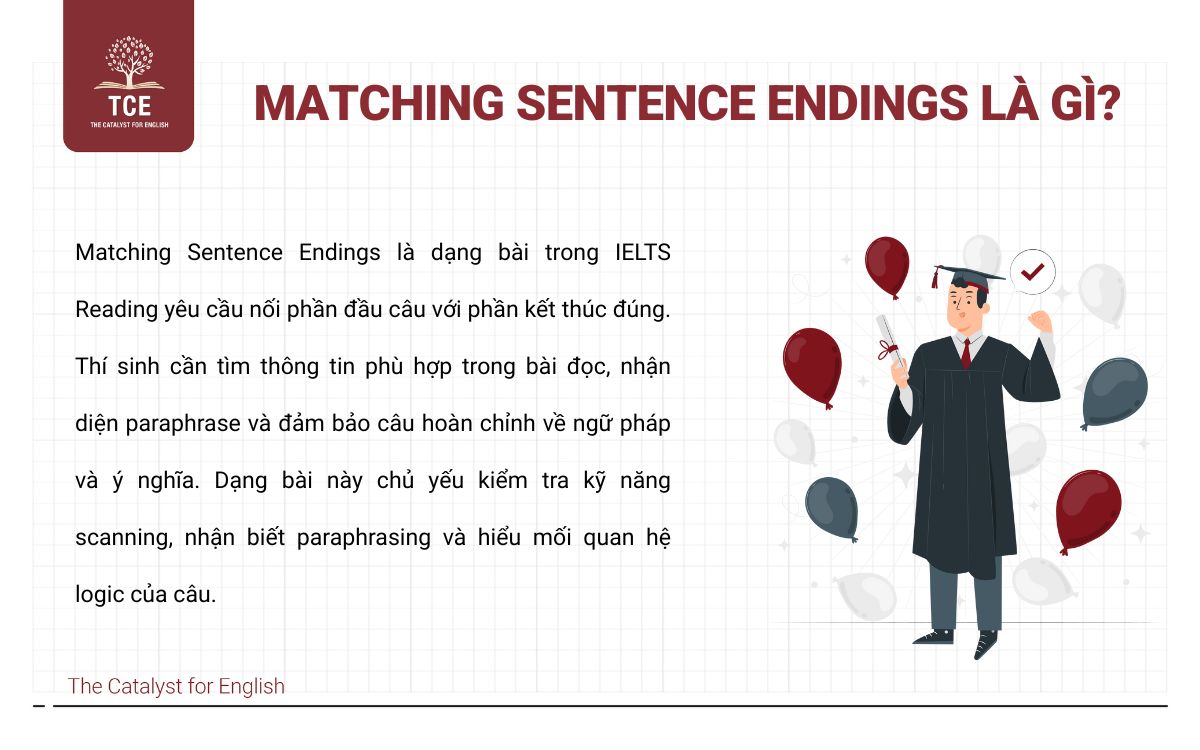 TCE
THE CATALYST FOR ENGLISH

MATCHING SENTENCE ENDINGS LÀ GÌ?

Matching Sentence Endings là dạng bài trong IELTS Reading yêu cầu nối phần đầu câu với phần kết thúc đúng. Thí sinh cần tìm thông tin phù hợp trong bài đọc, nhận diện paraphrase và đảm bảo câu hoàn chỉnh về ngữ pháp và ý nghĩa. Dạng bài này chủ yếu kiểm tra kỹ năng scanning, nhận biết paraphrasing và hiểu mối quan hệ logic của câu.

The Catalyst for English